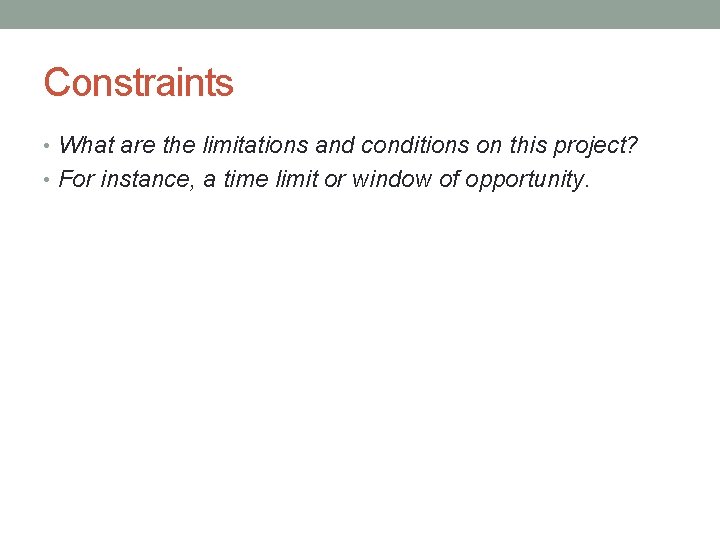 Constraints

• What are the limitations and conditions on this project?
• For instance, a time limit or window of opportunity.